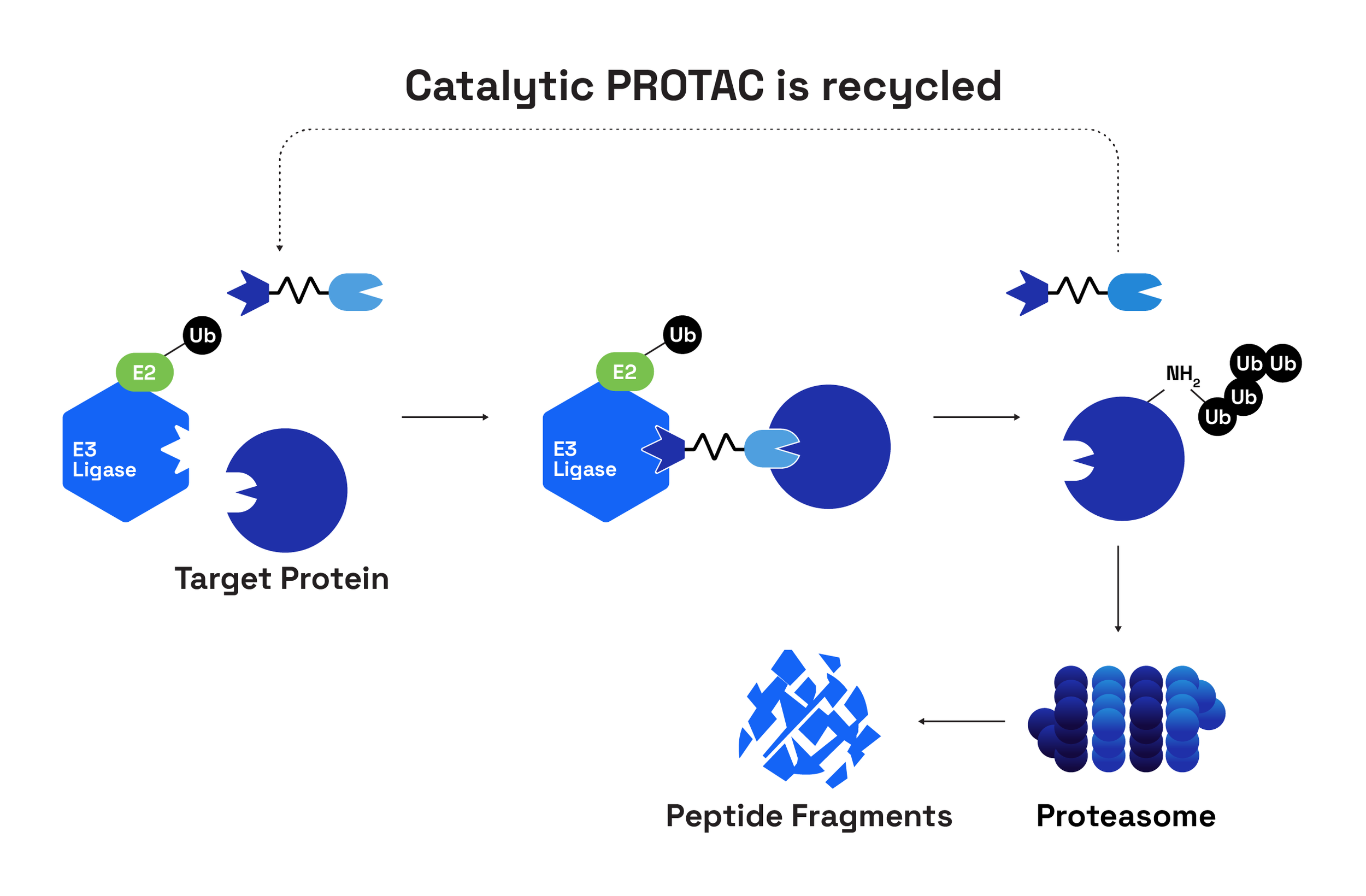 Catalytic PROTAC is recycled

Ub

E2

E3 Ligase

Target Protein

Ub

E2

E3 Ligase

$NH_2$

Ub Ub

Ub

Ub

Peptide Fragments

Proteasome